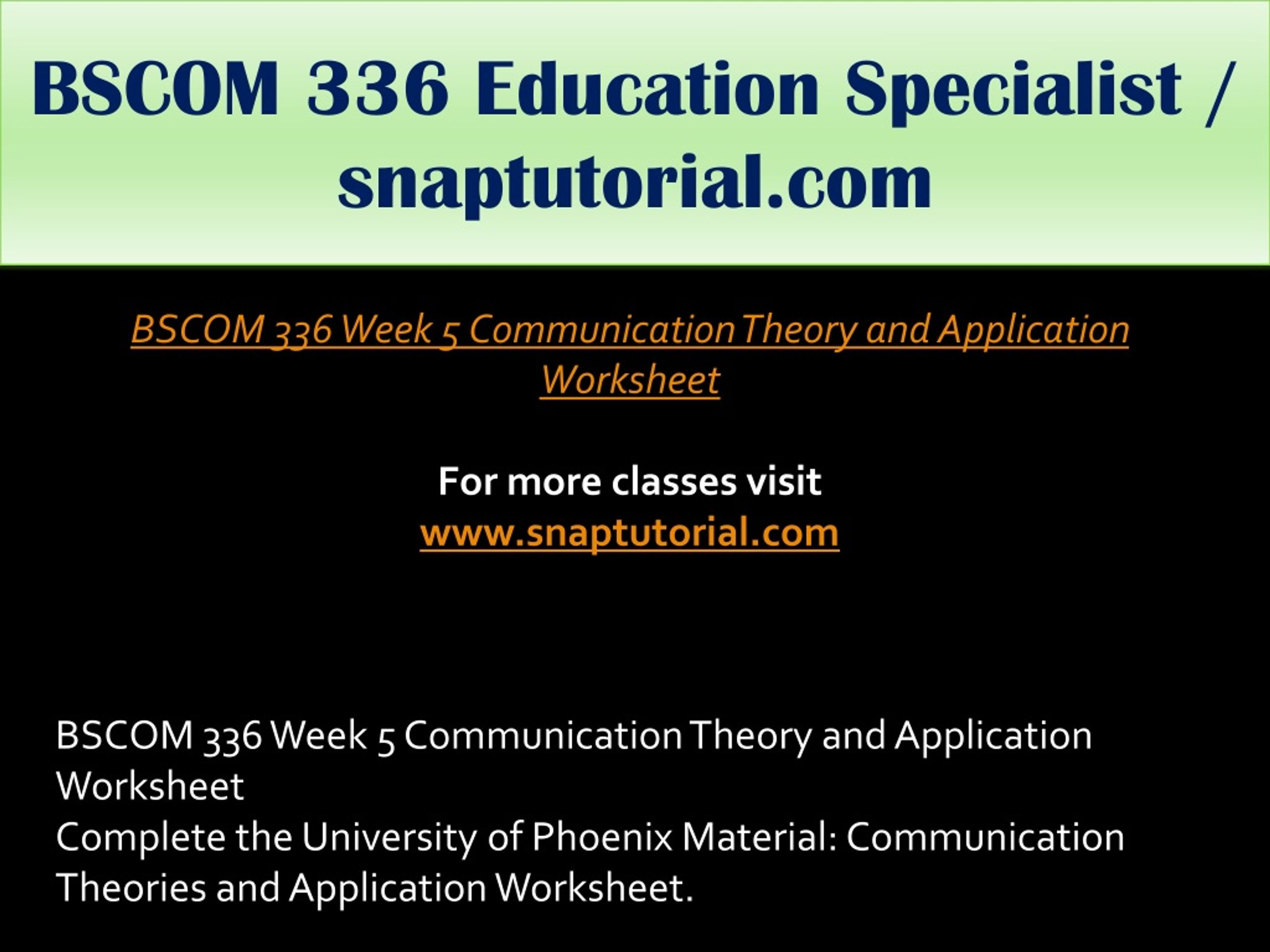 BSCOM 336 Education Specialist / snaptutorial.com

BSCOM 336 Week 5 Communication Theory and Application Worksheet

For more classes visit
www.snaptutorial.com

BSCOM 336 Week 5 Communication Theory and Application Worksheet
Complete the University of Phoenix Material: Communication Theories and Application Worksheet.